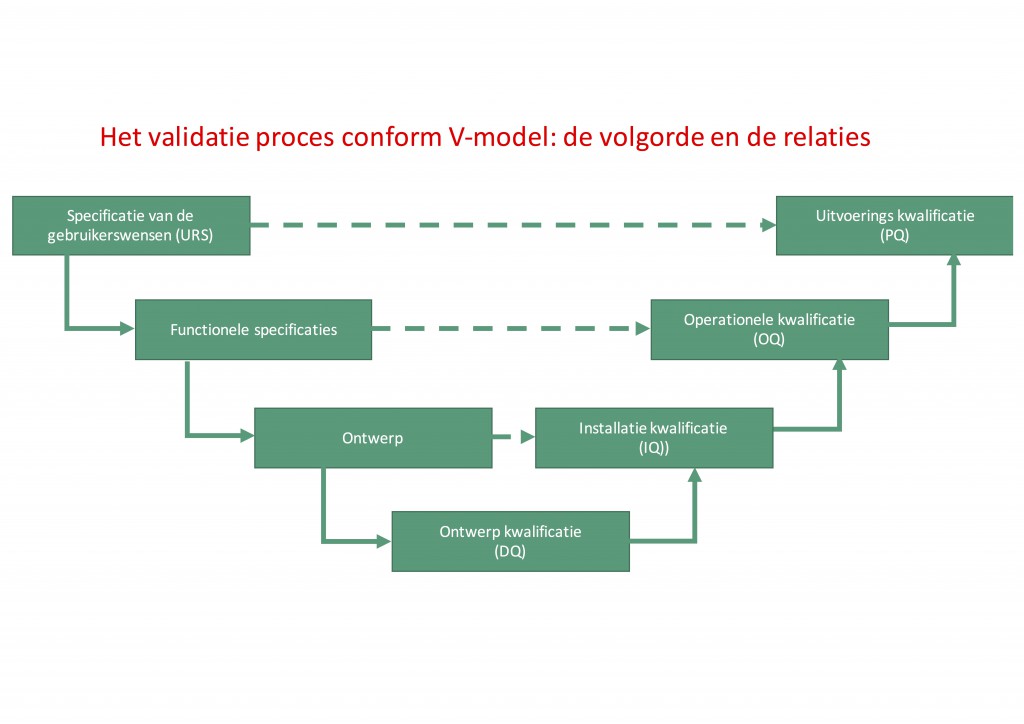 Het validatie proces conform V-model: de volgorde en de relaties

Specificatie van de gebruikerswensen (URS)

Uitvoerings kwalificatie (PQ)

Functionele specificaties

Operationele kwalificatie (OQ)

Ontwerp

Installatie kwalificatie (IQ))

Ontwerp kwalificatie (DQ)